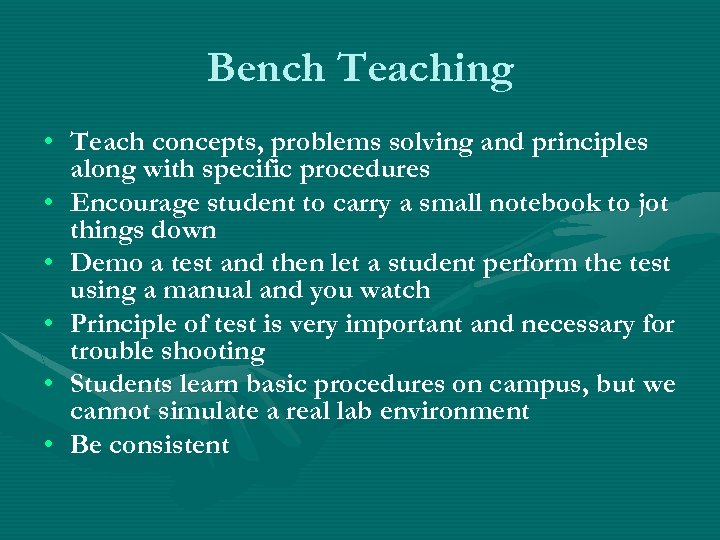 Bench Teaching

• Teach concepts, problems solving and principles along with specific procedures
• Encourage student to carry a small notebook to jot things down
• Demo a test and then let a student perform the test using a manual and you watch
• Principle of test is very important and necessary for trouble shooting
• Students learn basic procedures on campus, but we cannot simulate a real lab environment
• Be consistent